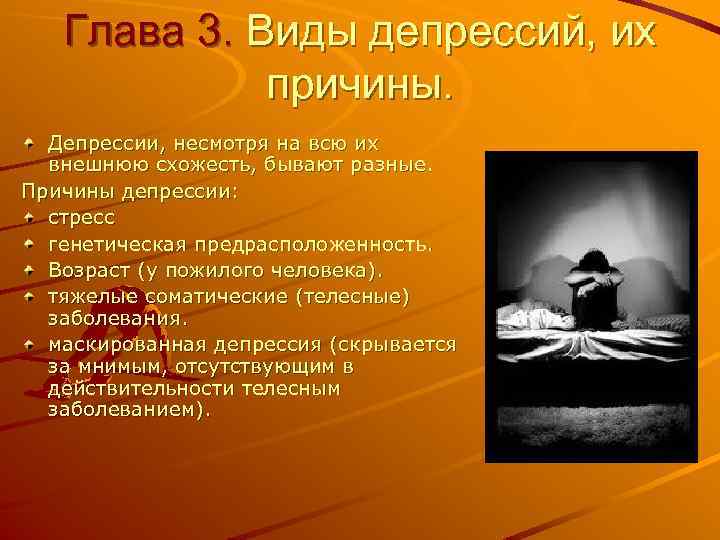 Глава 3. Виды депрессий, их причины.

Депрессии, несмотря на всю их внешнюю схожесть, бывают разные.

Причины депрессии:

стресс

генетическая предрасположенность.

Возраст (у пожилого человека).

тяжелые соматические (телесные) заболевания.

маскированная депрессия (скрывается за мнимым, отсутствующим в действительности телесным заболеванием).